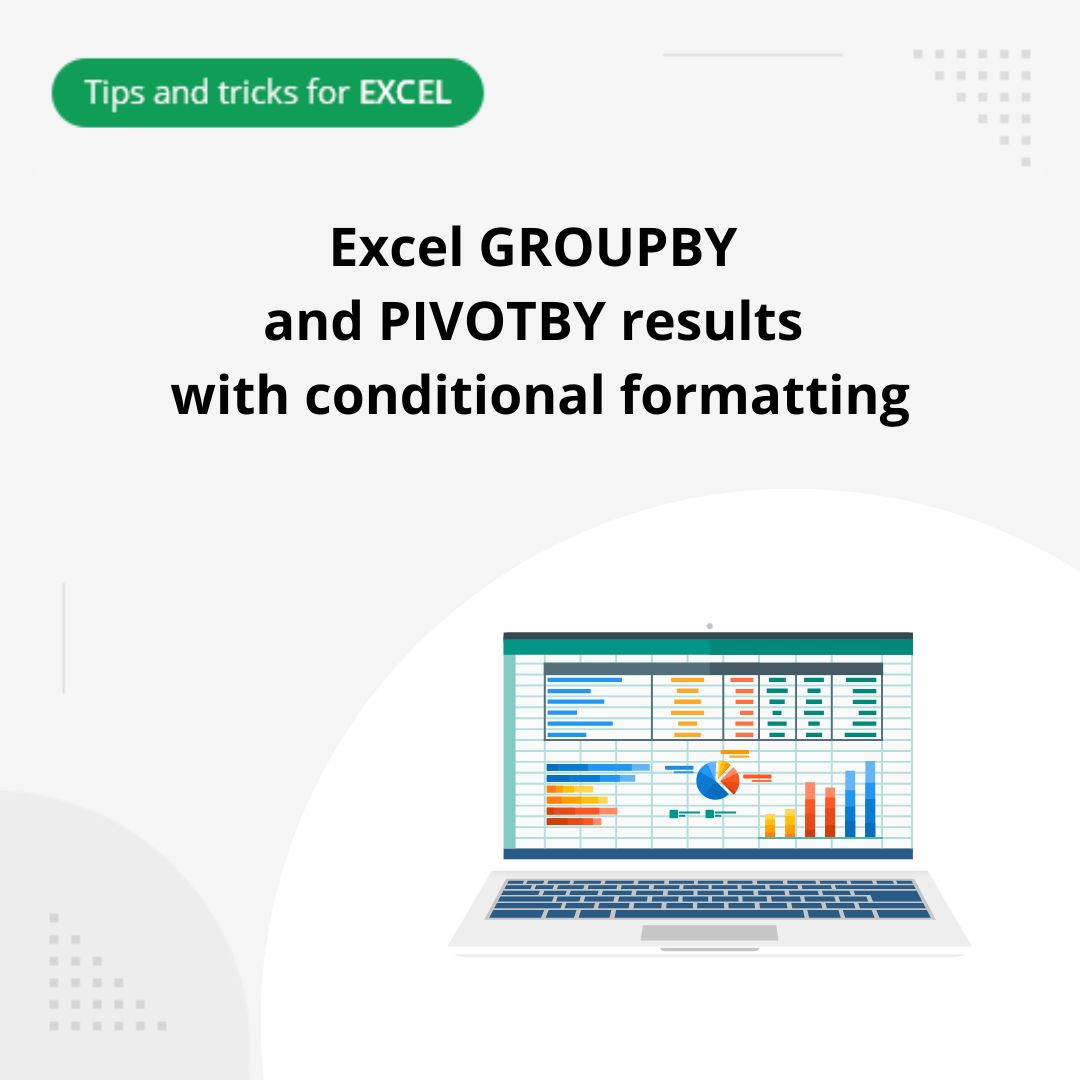 Tips and tricks for EXCEL

Excel GROUPBY and PIVOTBY results with conditional formatting